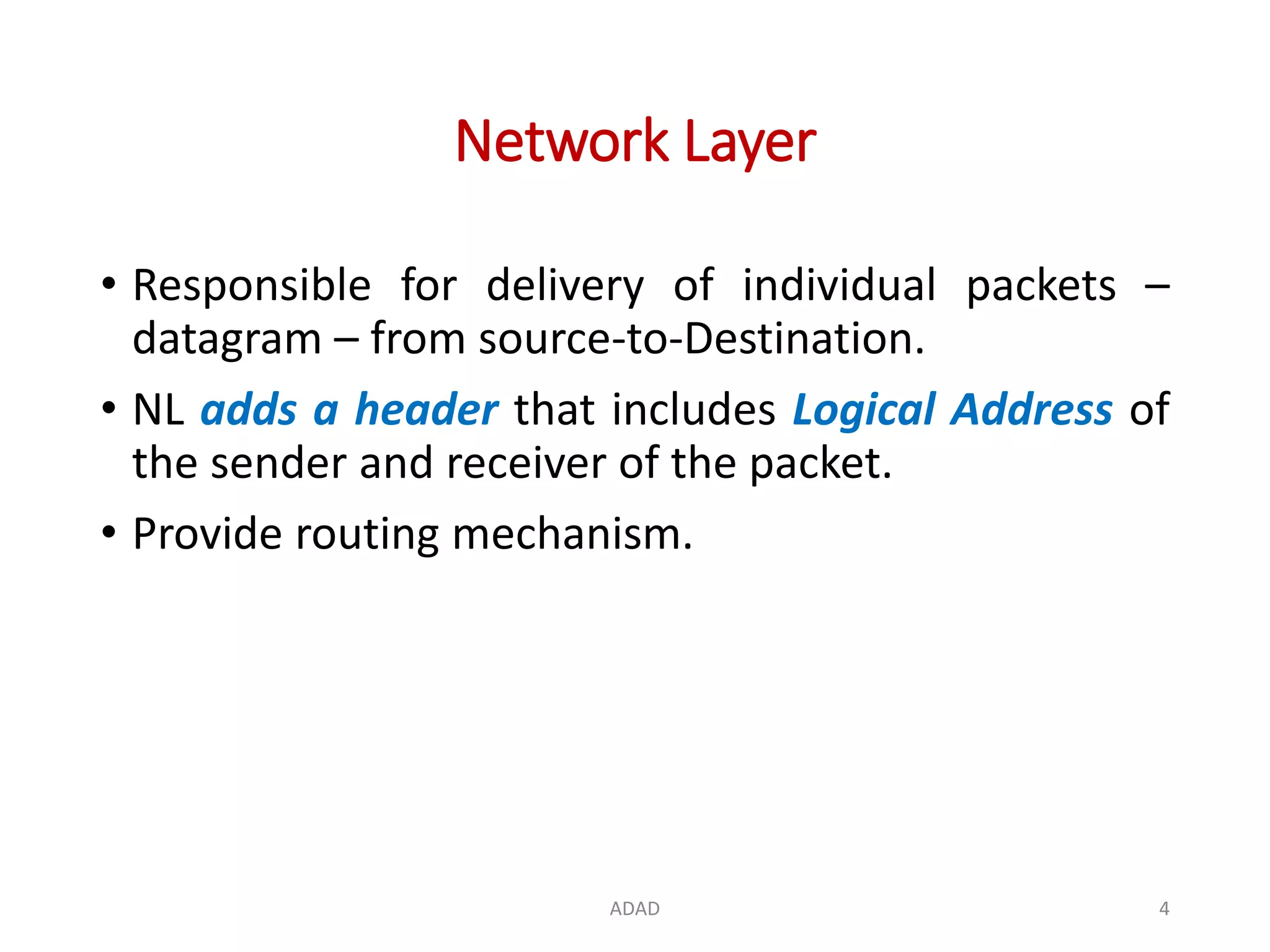 Network Layer

• Responsible for delivery of individual packets – datagram – from source-to-Destination.

• NL adds a header that includes Logical Address of the sender and receiver of the packet.

• Provide routing mechanism.

ADAD

4